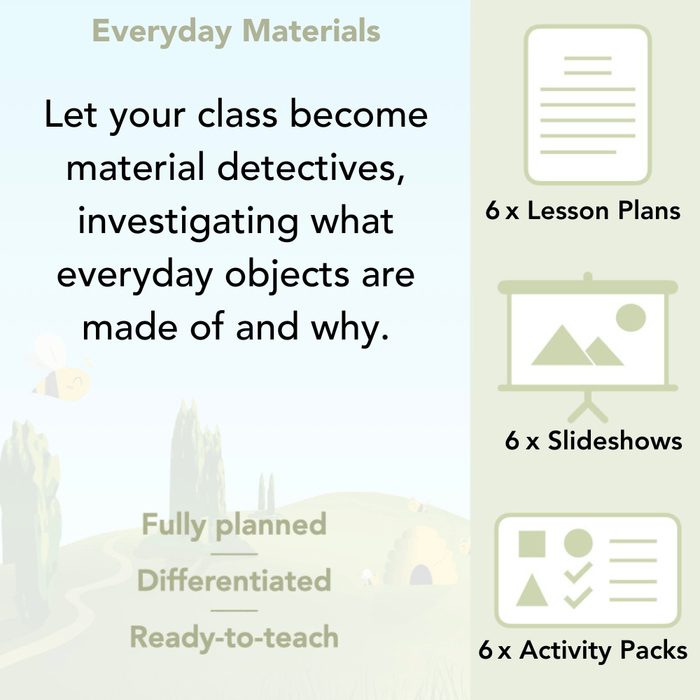 Everyday Materials

Let your class become material detectives, investigating what everyday objects are made of and why.

Fully planned

Differentiated

Ready-to-teach

6 x Lesson Plans

6 x Slideshows

6 x Activity Packs